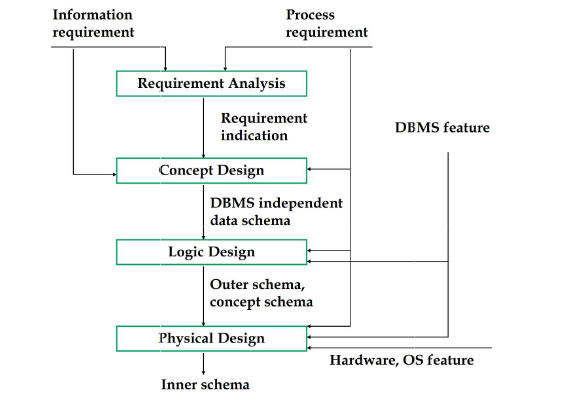 Information requirement

Process requirement

Requirement Analysis

Requirement indication

DBMS feature

Concept Design

DBMS independent data schema

Logic Design

Outer schema, concept schema

Physical Design

Hardware, OS feature

Inner schema